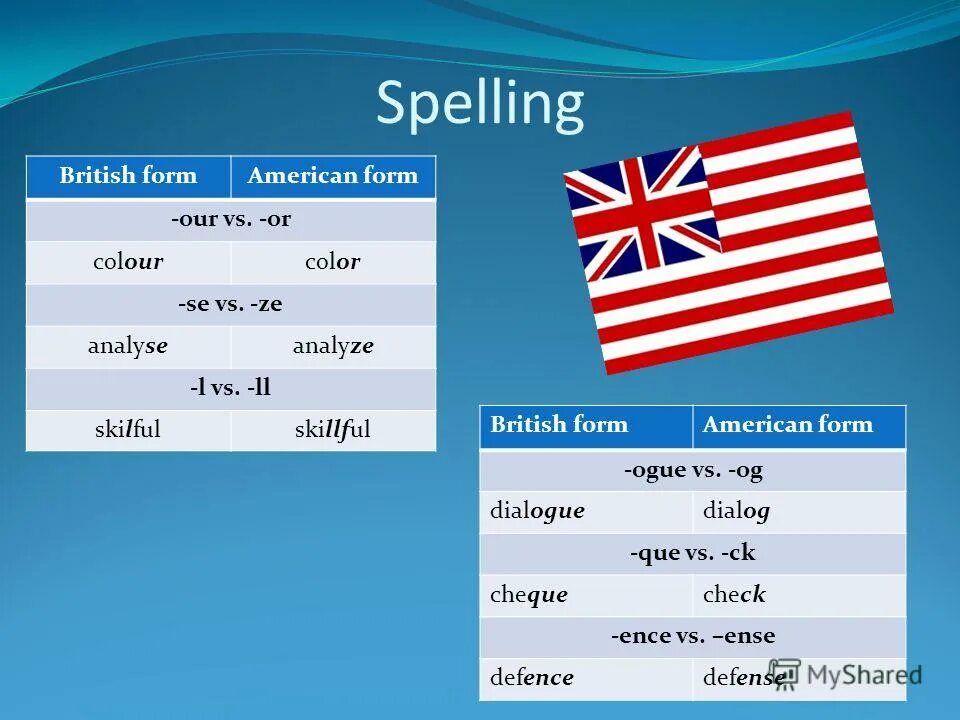 Spelling

| British form | American form |
|---|---|
| -our vs. -or | |
| colour | color |
| -se vs. -ze | |
| analyse | analyze |
| -l vs. -ll | |
| skilful | skillful |

| British form | American form |
|---|---|
| -ogue vs. -og | |
| dialogue | dialog |
| -que vs. -ck | |
| cheque | check |
| -ence vs. –ense | |
| defence | defense |

MyShared